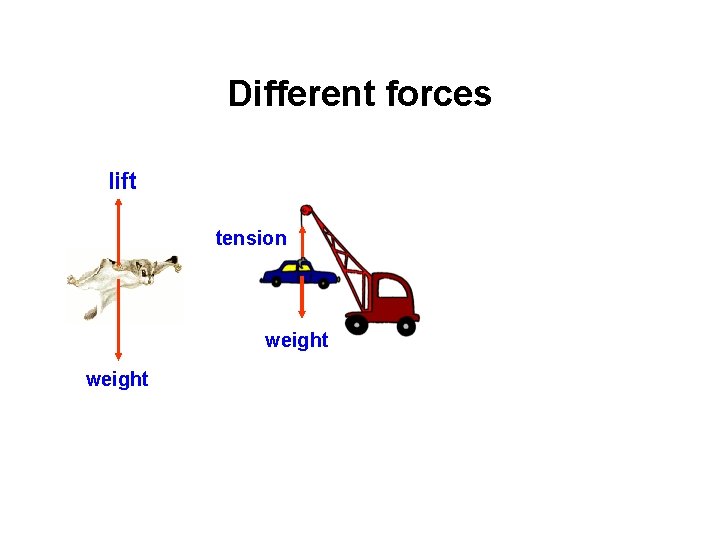 Different forces

lift

weight

tension

weight